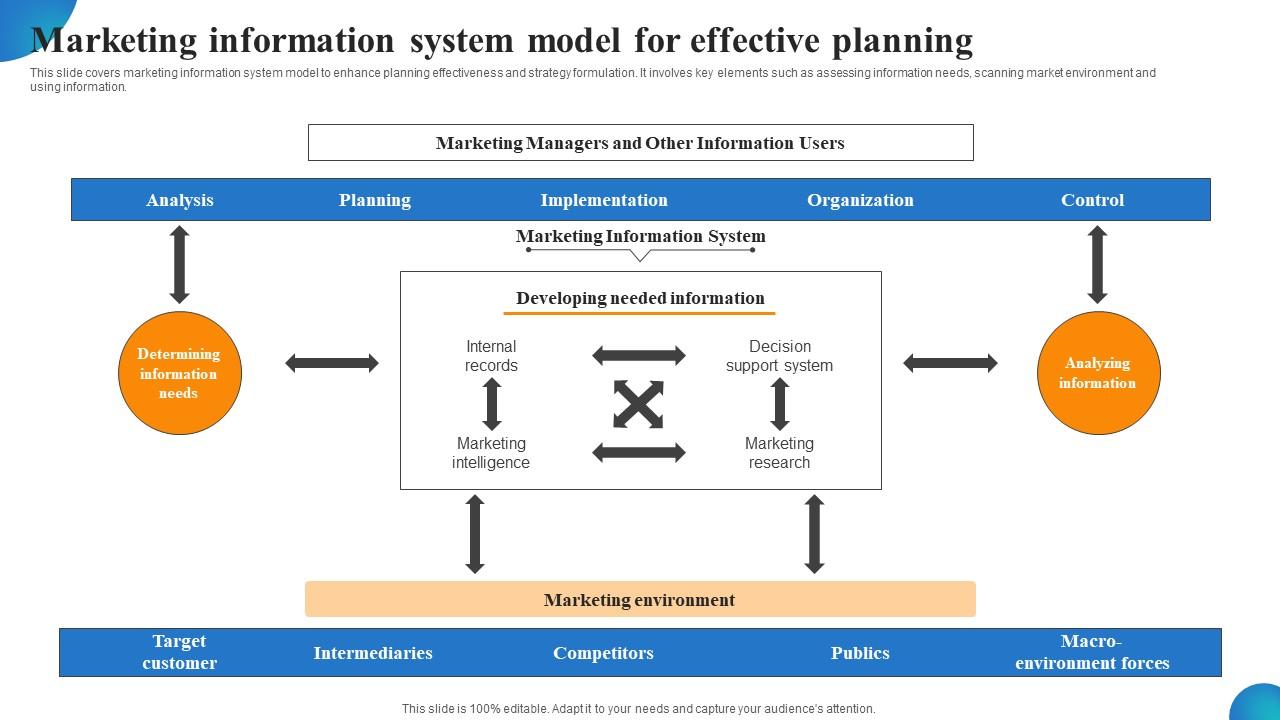 Marketing information system model for effective planning

This slide covers marketing information system model to enhance planning effectiveness and strategy formulation. It involves key elements such as assessing information needs, scanning market environment and using information.

Marketing Managers and Other Information Users

Analysis Planning Implementation Organization Control

Marketing Information System

Determining information needs

Developing needed information

Internal records

Decision support system

Marketing intelligence

Marketing research

Analyzing information

Marketing environment

Target customer Intermediaries Competitors Publics Macro-environment forces

This slide is 100% editable. Adapt it to your needs and capture your audience's attention.